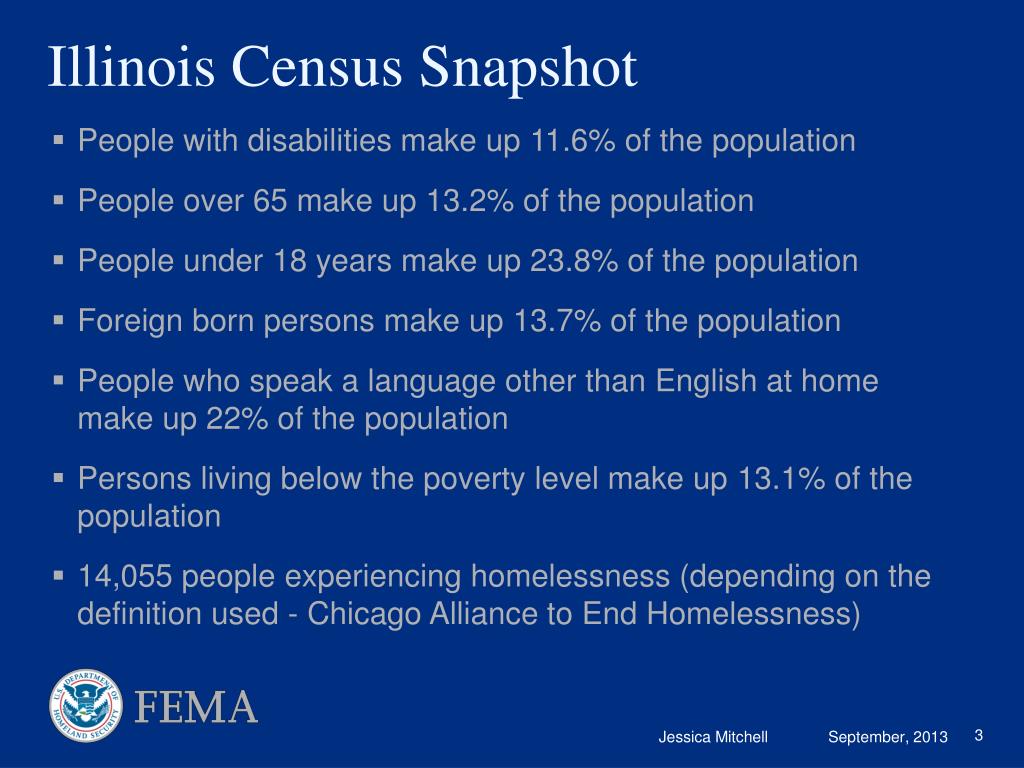 Illinois Census Snapshot

▪ People with disabilities make up 11.6% of the population

▪ People over 65 make up 13.2% of the population

▪ People under 18 years make up 23.8% of the population

▪ Foreign born persons make up 13.7% of the population

▪ People who speak a language other than English at home make up 22% of the population

▪ Persons living below the poverty level make up 13.1% of the population

▪ 14,055 people experiencing homelessness (depending on the definition used - Chicago Alliance to End Homelessness)

U.S. DEPARTMENT OF HOMELAND SECURITY

FEMA

Jessica Mitchell

September, 2013

3